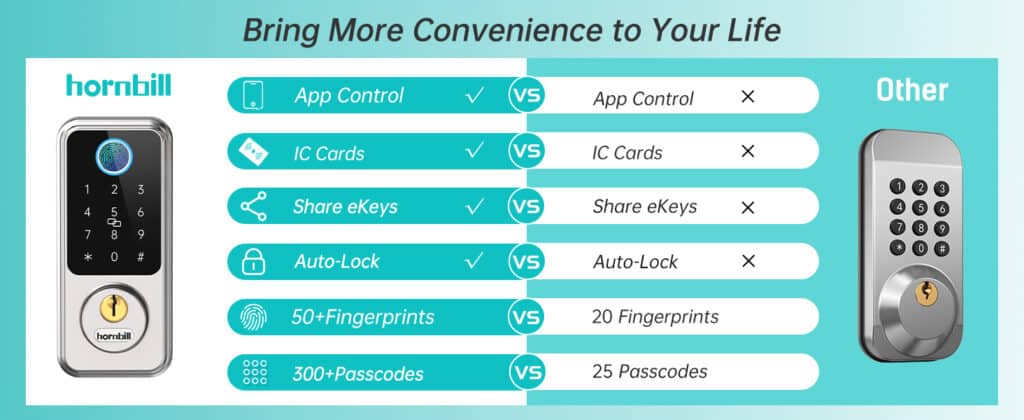 Bring More Convenience to Your Life

hornbill

1 2 3
4 5 6
7 8 9
* 0 #

hornbill

App Control ✓ VS App Control ×

IC Cards ✓ VS IC Cards ×

Share eKeys ✓ VS Share eKeys ×

Auto-Lock ✓ VS Auto-Lock ×

50+Fingerprints VS 20 Fingerprints

300+Passcodes VS 25 Passcodes

Other

1 2 3
4 5 6
7 8 9
* 0 #